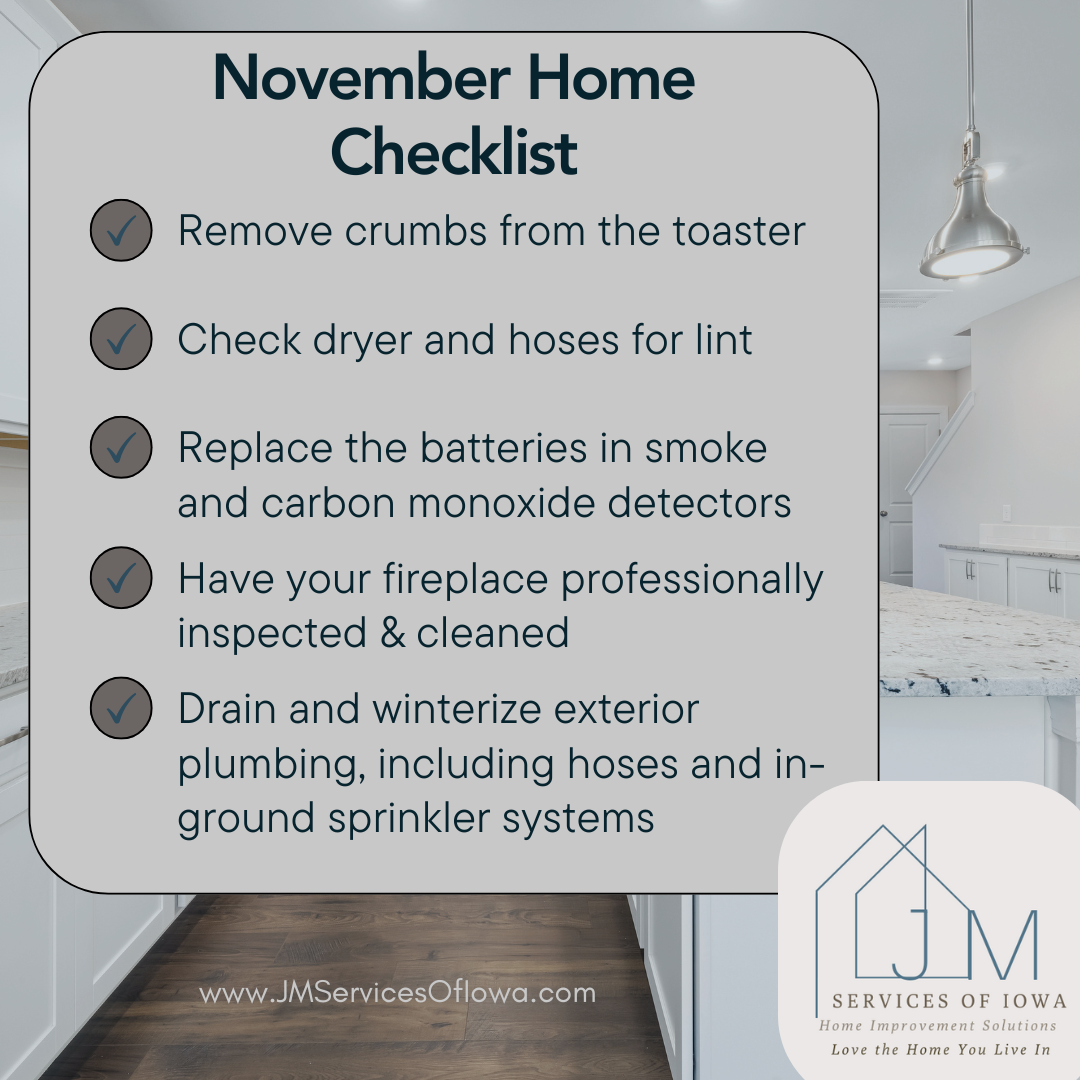 November Home Checklist

✓ Remove crumbs from the toaster

✓ Check dryer and hoses for lint

✓ Replace the batteries in smoke and carbon monoxide detectors

✓ Have your fireplace professionally inspected & cleaned

✓ Drain and winterize exterior plumbing, including hoses and in-ground sprinkler systems

www.JMServicesOfIowa.com

JM
SERVICES OF IOWA
Home Improvement Solutions
Love the Home You Live In